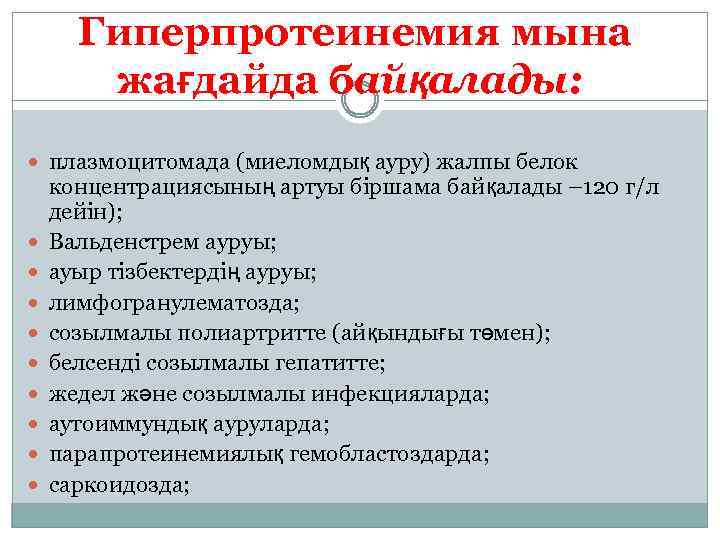 Гиперпротеинемия мына жағдайда байқалады:

- плазмоцитомада (миеломдық ауру) жалпы белок концентрациясының артуы біршама байқалады –120 г/л дейін);
- Вальденстрем ауруы;
- ауыр тізбектердің ауруы;
- лимфогранулематозда;
- созылмалы полиартритте (айқындығы төмен);
- белсенді созылмалы гепатитте;
- жедел және созылмалы инфекцияларда;
- аутоиммундық ауруларда;
- парапротеинемиялық гемобластоздарда;
- саркоидозда;